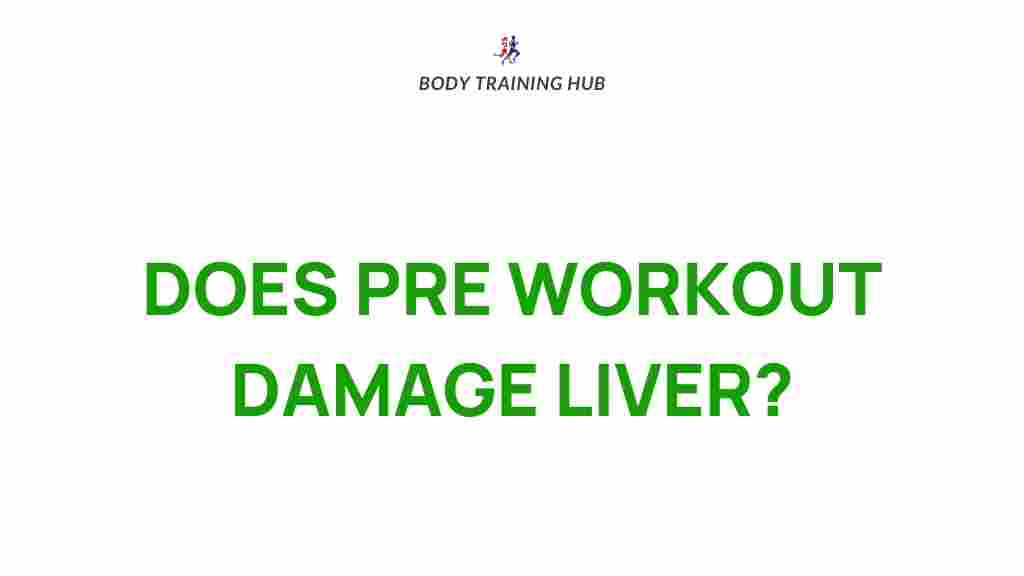 BODY TRAINING HUB

DOES PRE WORKOUT DAMAGE LIVER?